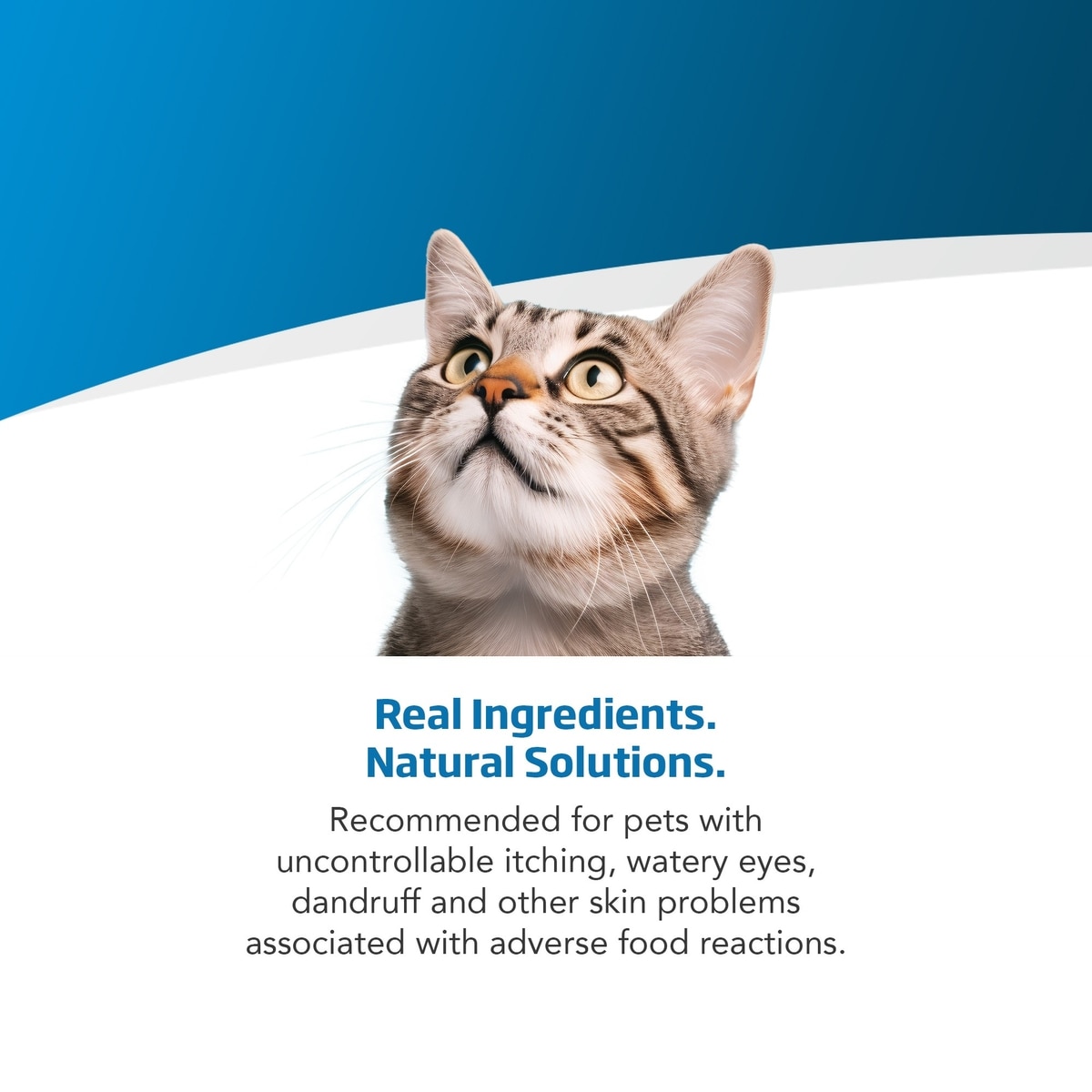 Real Ingredients.
Natural Solutions.

Recommended for pets with uncontrollable itching, watery eyes, dandruff and other skin problems associated with adverse food reactions.